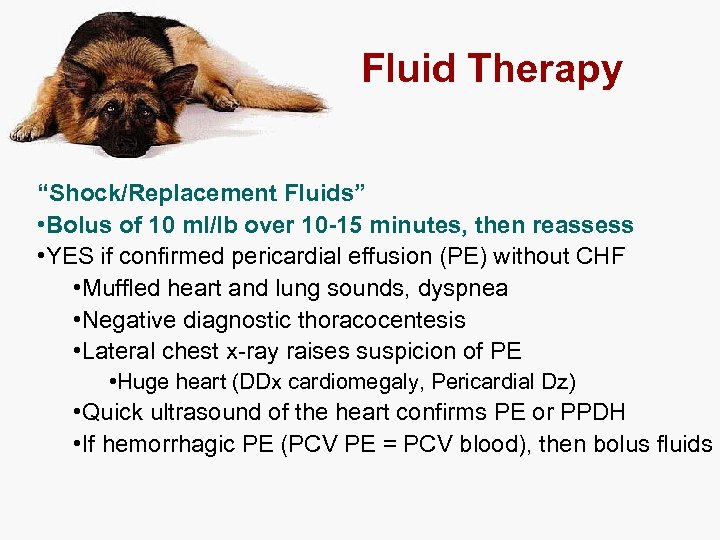 Fluid Therapy

“Shock/Replacement Fluids”
•Bolus of 10 ml/lb over 10-15 minutes, then reassess
•YES if confirmed pericardial effusion (PE) without CHF
•Muffled heart and lung sounds, dyspnea
•Negative diagnostic thoracocentesis
•Lateral chest x-ray raises suspicion of PE
•Huge heart (DDx cardiomegaly, Pericardial Dz)
•Quick ultrasound of the heart confirms PE or PPDH
•If hemorrhagic PE (PCV PE = PCV blood), then bolus fluids